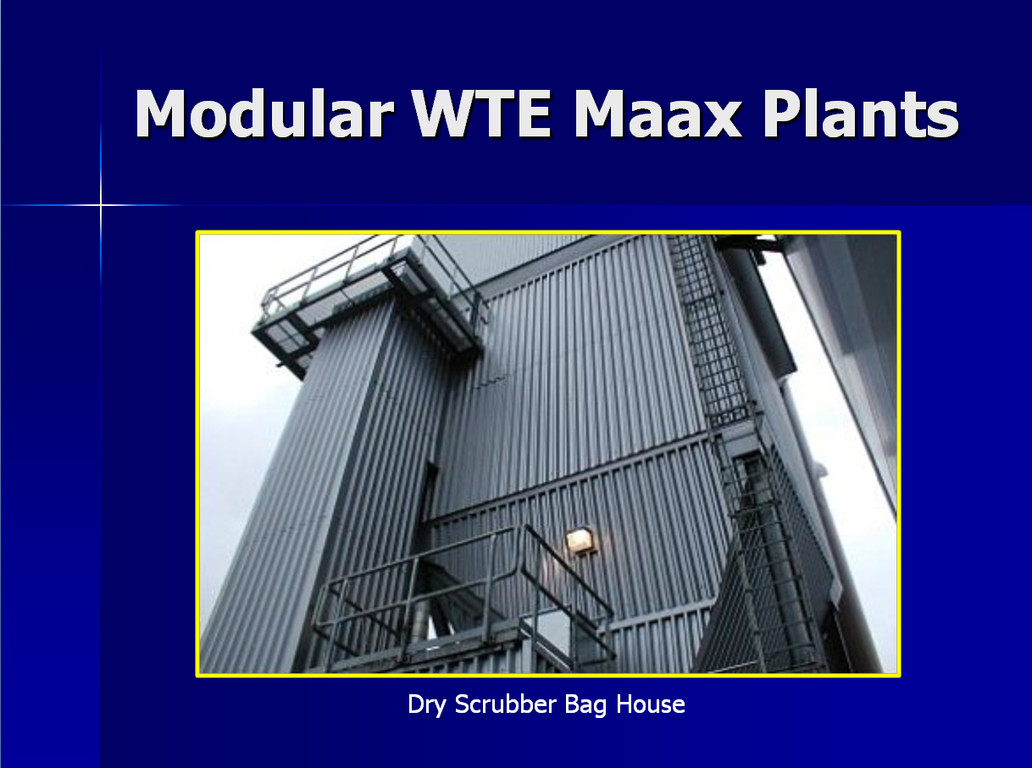 Modular WTE Maax Plants

Dry Scrubber Bag House